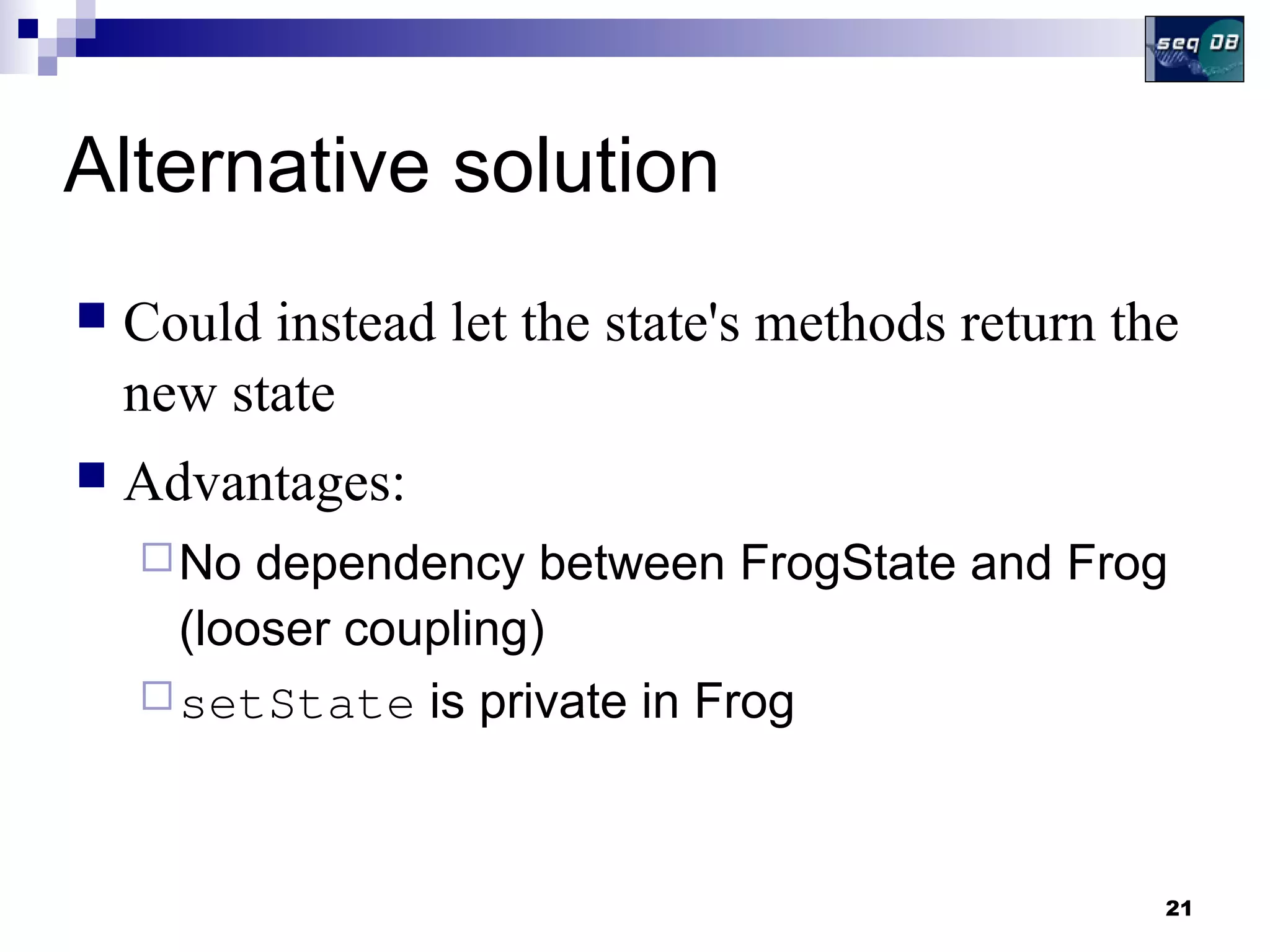 seq DB

Alternative solution

Could instead let the state's methods return the new state

Advantages:

No dependency between FrogState and Frog (looser coupling)

setState is private in Frog

21